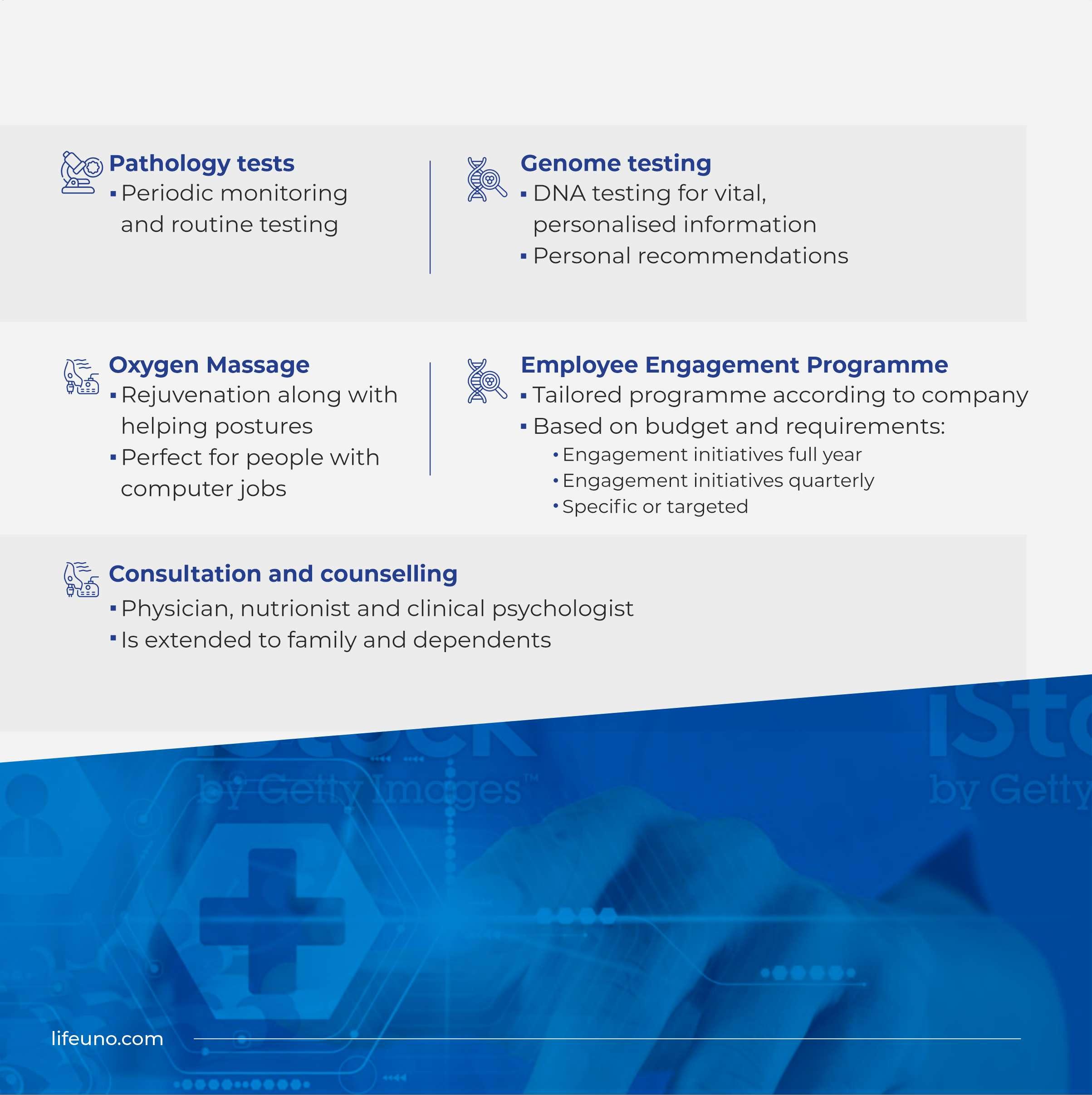 Pathology tests
▪ Periodic monitoring and routine testing

Genome testing
▪ DNA testing for vital, personalised information
▪ Personal recommendations

Oxygen Massage
▪ Rejuvenation along with helping postures
▪ Perfect for people with computer jobs

Employee Engagement Programme
▪ Tailored programme according to company
▪ Based on budget and requirements:
• Engagement initiatives full year
• Engagement initiatives quarterly
• Specific or targeted

Consultation and counselling
▪ Physician, nutrionist and clinical psychologist
▪ Is extended to family and dependents

iStock by Getty Images™

iSto by Getty

lifeuno.com